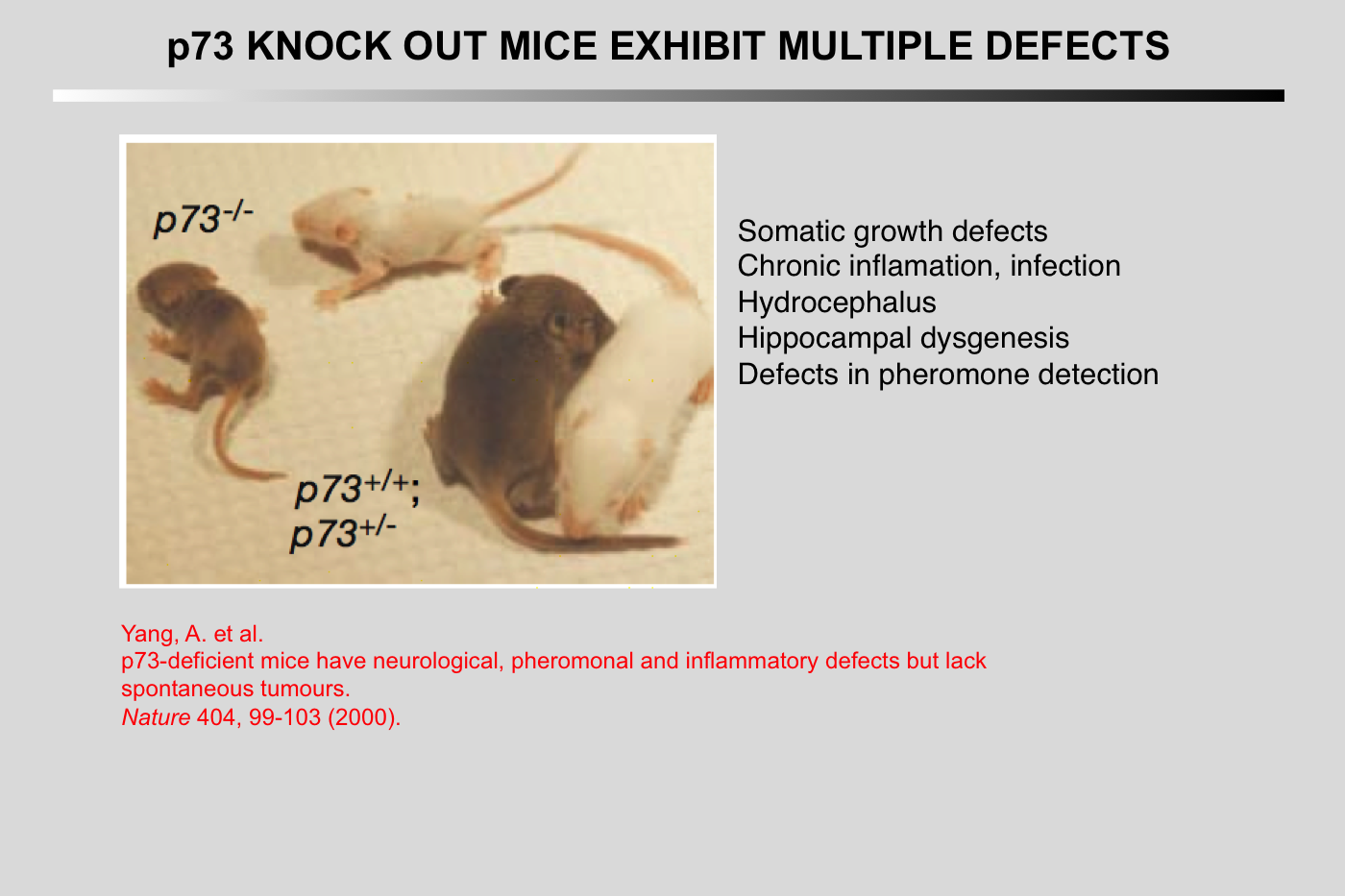 p73 KNOCK OUT MICE EXHIBIT MULTIPLE DEFECTS

$p73^{-/-}$

$p73^{+/+}$;
$p73^{+/-}$

Somatic growth defects
Chronic inflamation, infection
Hydrocephalus
Hippocampal dysgenesis
Defects in pheromone detection

Yang, A. et al.
p73-deficient mice have neurological, pheromonal and inflammatory defects but lack spontaneous tumours.
Nature 404, 99-103 (2000).